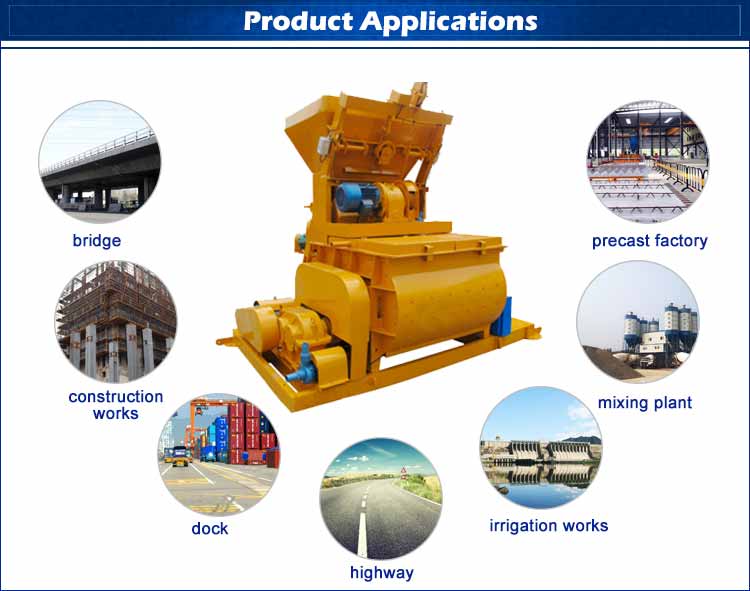 Product Applications

bridge

precast factory

construction works

mixing plant

dock

irrigation works

highway